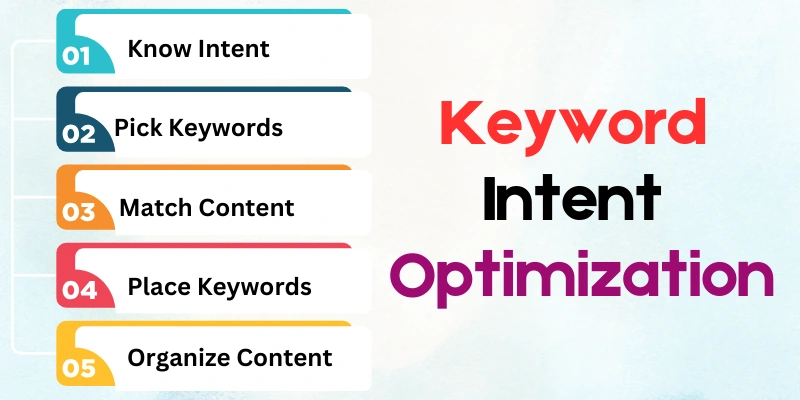 01 Know Intent

02 Pick Keywords

03 Match Content

04 Place Keywords

05 Organize Content

Keyword Intent Optimization